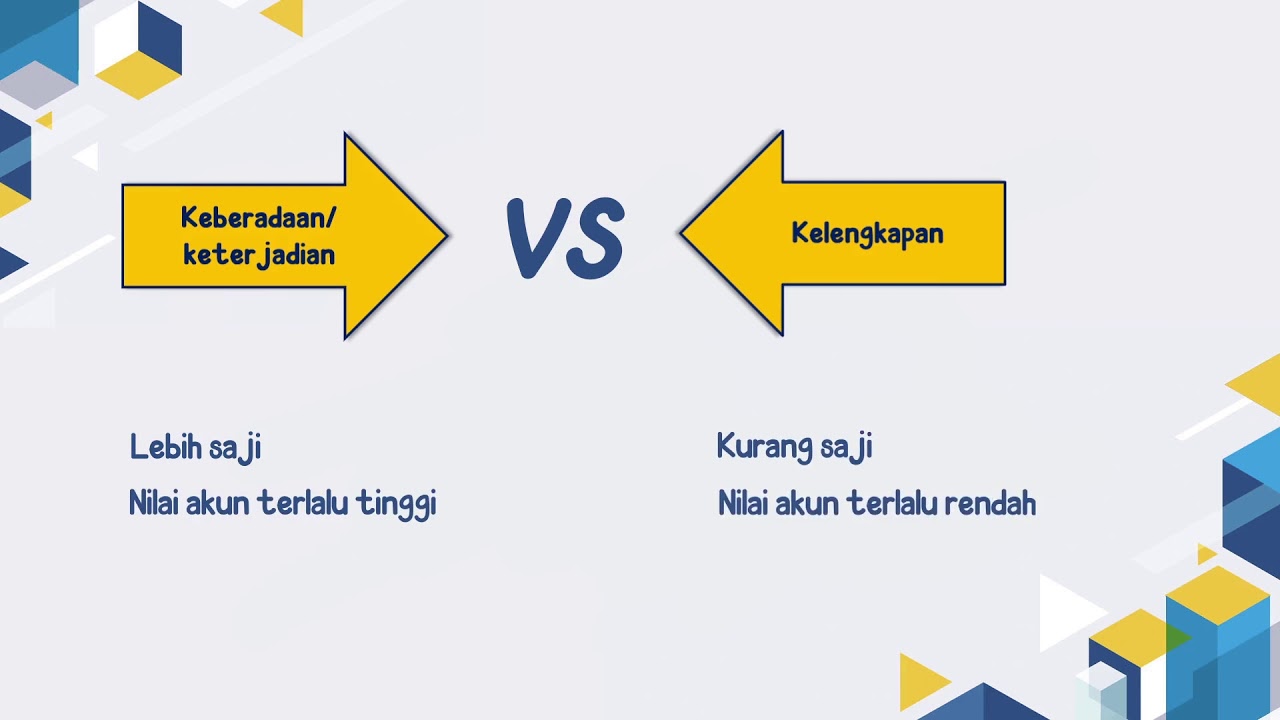 Keberadaan/ keterjadian

VS

Kelengkapan

Lebih saji

Nilai akun terlalu tinggi

Kurang saji

Nilai akun terlalu rendah